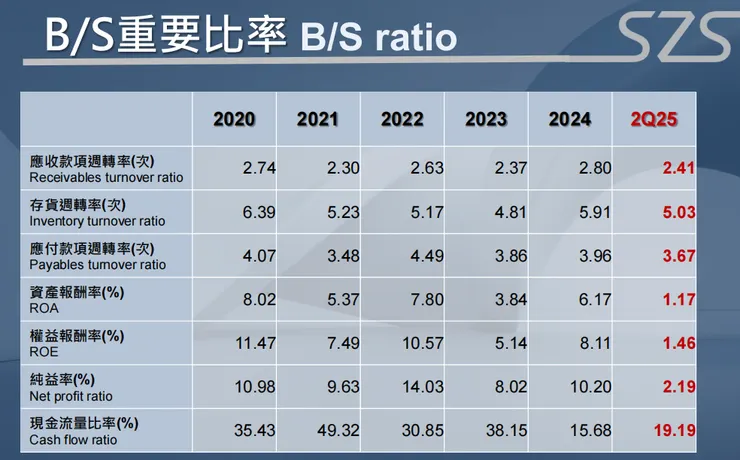 B/S重要比率 B/S ratio

SZS

| | 2020 | 2021 | 2022 | 2023 | 2024 | 2Q25 |
|---|---|---|---|---|---|---|
| 應收款項週轉率(次) Receivables turnover ratio | 2.74 | 2.30 | 2.63 | 2.37 | 2.80 | 2.41 |
| 存貨週轉率(次) Inventory turnover ratio | 6.39 | 5.23 | 5.17 | 4.81 | 5.91 | 5.03 |
| 應付款項週轉率(次) Payables turnover ratio | 4.07 | 3.48 | 4.49 | 3.86 | 3.96 | 3.67 |
| 資產報酬率(%) ROA | 8.02 | 5.37 | 7.80 | 3.84 | 6.17 | 1.17 |
| 權益報酬率(%) ROE | 11.47 | 7.49 | 10.57 | 5.14 | 8.11 | 1.46 |
| 純益率(%) Net profit ratio | 10.98 | 9.63 | 14.03 | 8.02 | 10.20 | 2.19 |
| 現金流量比率(%) Cash flow ratio | 35.43 | 49.32 | 30.85 | 38.15 | 15.68 | 19.19 |